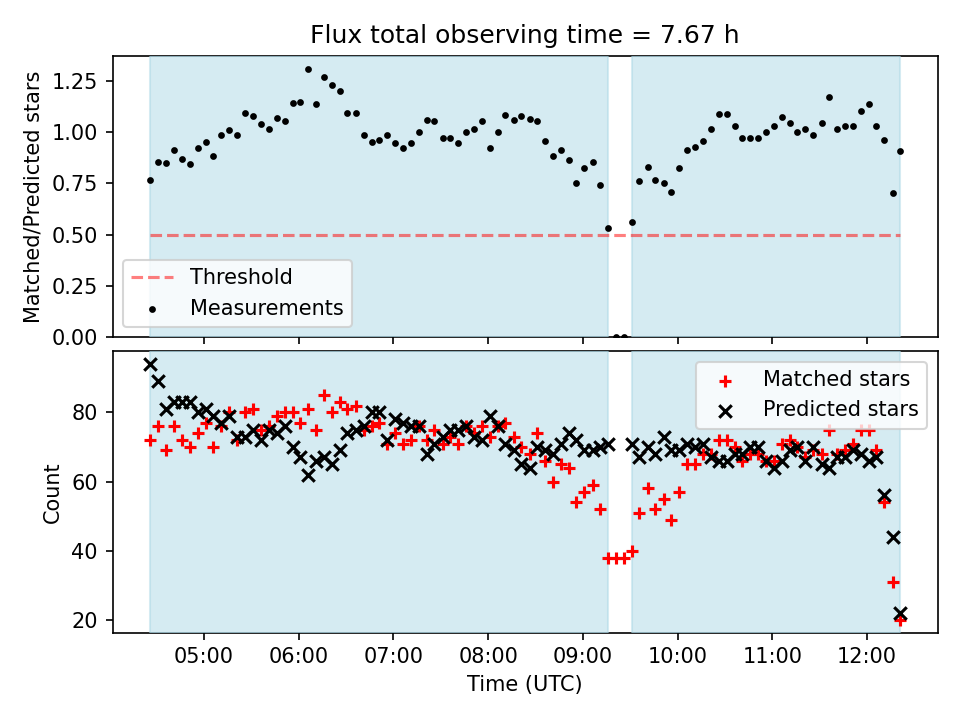 Flux total observing time = 7.67 h

Matched/Predicted stars

1.25
1.00
0.75
0.50
0.25
0.00

Threshold
Measurements

Count

80
60
40
20

Matched stars
Predicted stars

05:00 06:00 07:00 08:00 09:00 10:00 11:00 12:00

Time (UTC)